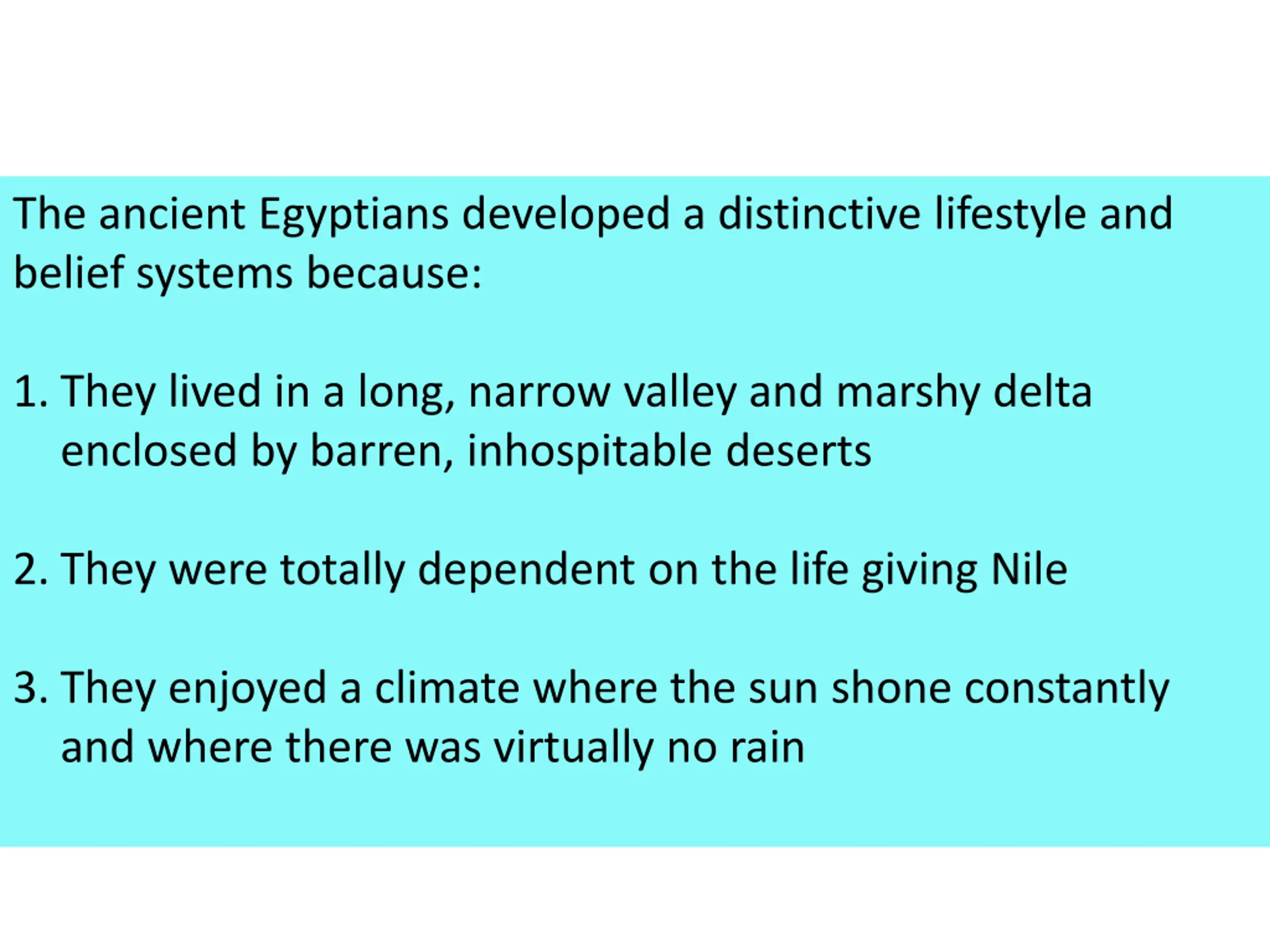 The ancient Egyptians developed a distinctive lifestyle and belief systems because:

1. They lived in a long, narrow valley and marshy delta enclosed by barren, inhospitable deserts

2. They were totally dependent on the life giving Nile

3. They enjoyed a climate where the sun shone constantly and where there was virtually no rain